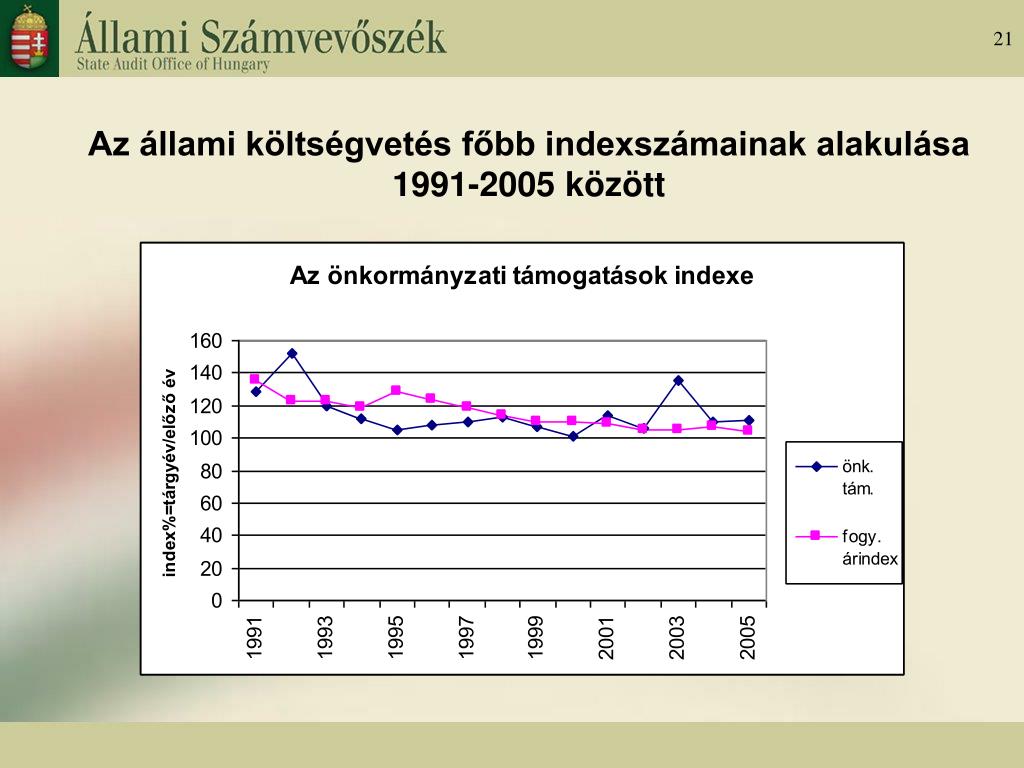 Állami Számvevőszék
State Audit Office of Hungary

21

Az állami költségvetés főbb indexszámainak alakulása 1991-2005 között

Az önkormányzati támogatások indexe

index%=tárgyév/előző év

160
140
120
100
80
60
40
20
0

1991
1993
1995
1997
1999
2001
2003
2005

önk. tám.

fogy. árindex